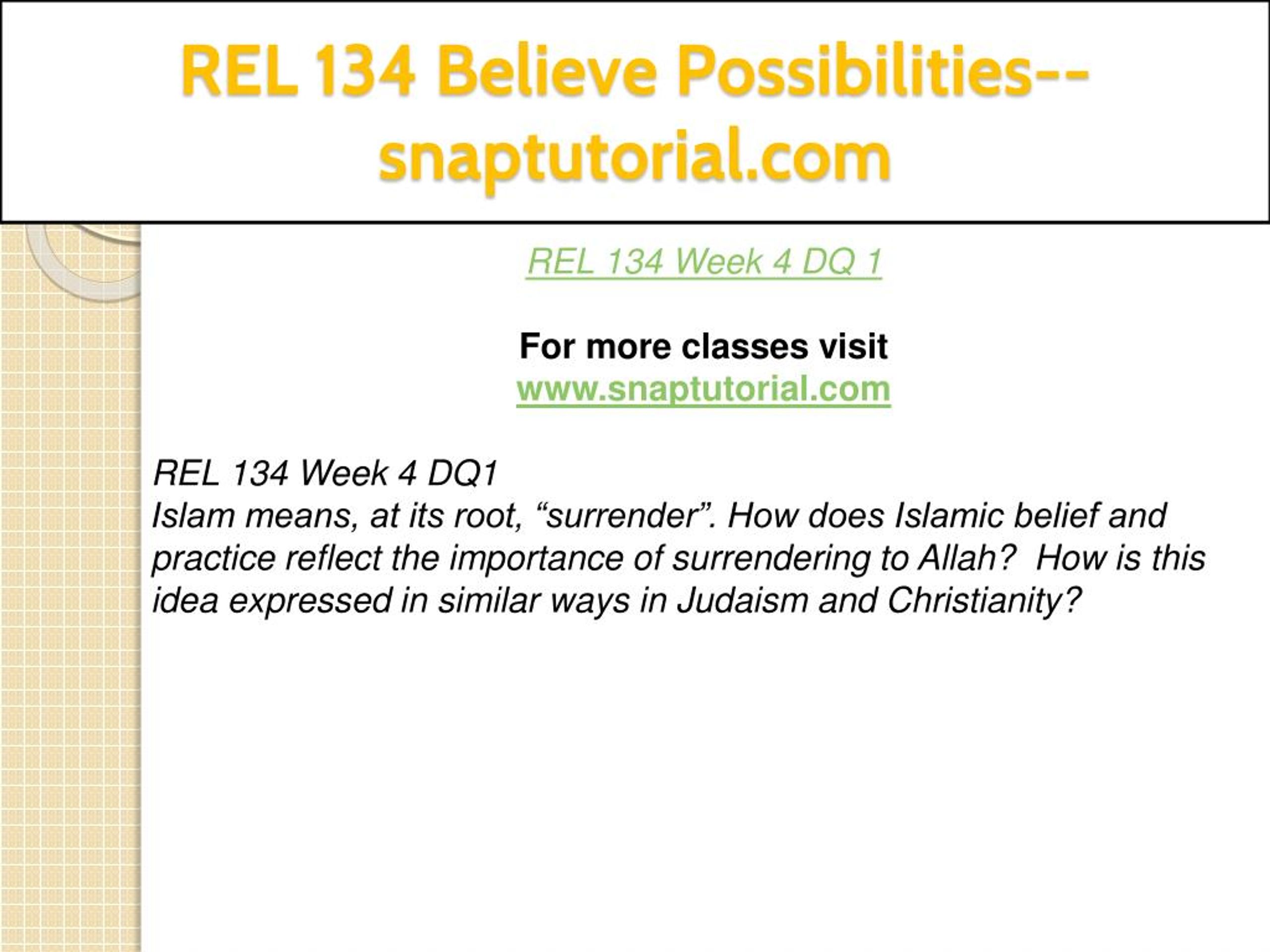 REL 134 Believe Possibilities--snaptutorial.com

REL 134 Week 4 DQ 1

For more classes visit
www.snaptutorial.com

REL 134 Week 4 DQ1
Islam means, at its root, “surrender”. How does Islamic belief and practice reflect the importance of surrendering to Allah? How is this idea expressed in similar ways in Judaism and Christianity?